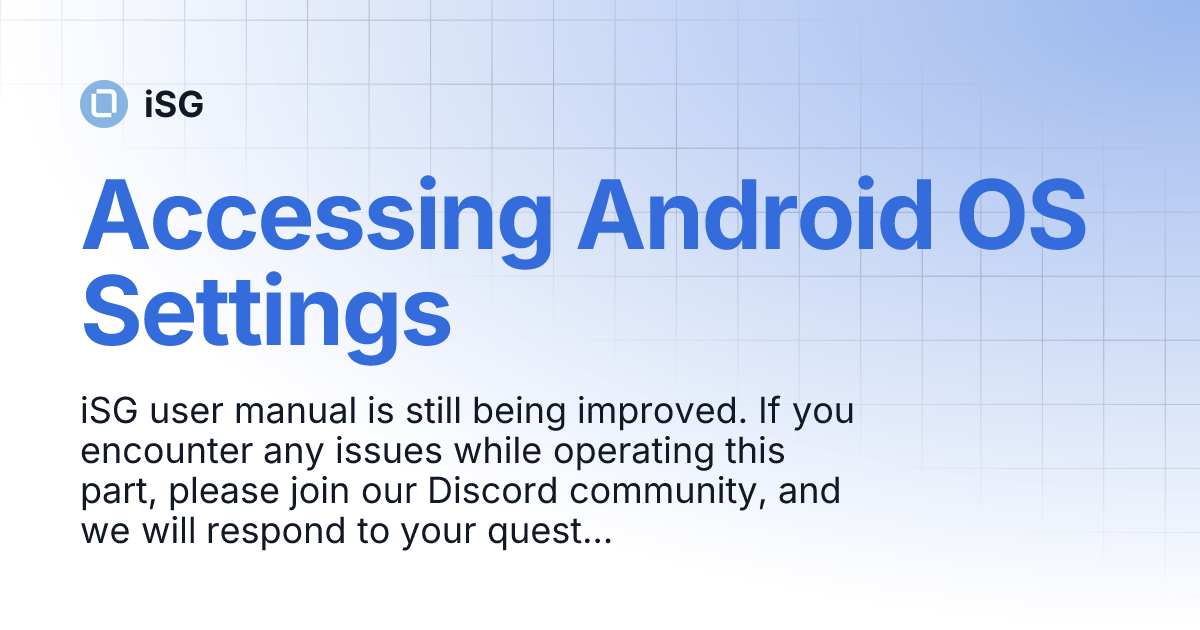 iSG

Accessing Android OS Settings

iSG user manual is still being improved. If you encounter any issues while operating this part, please join our Discord community, and we will respond to your quest...